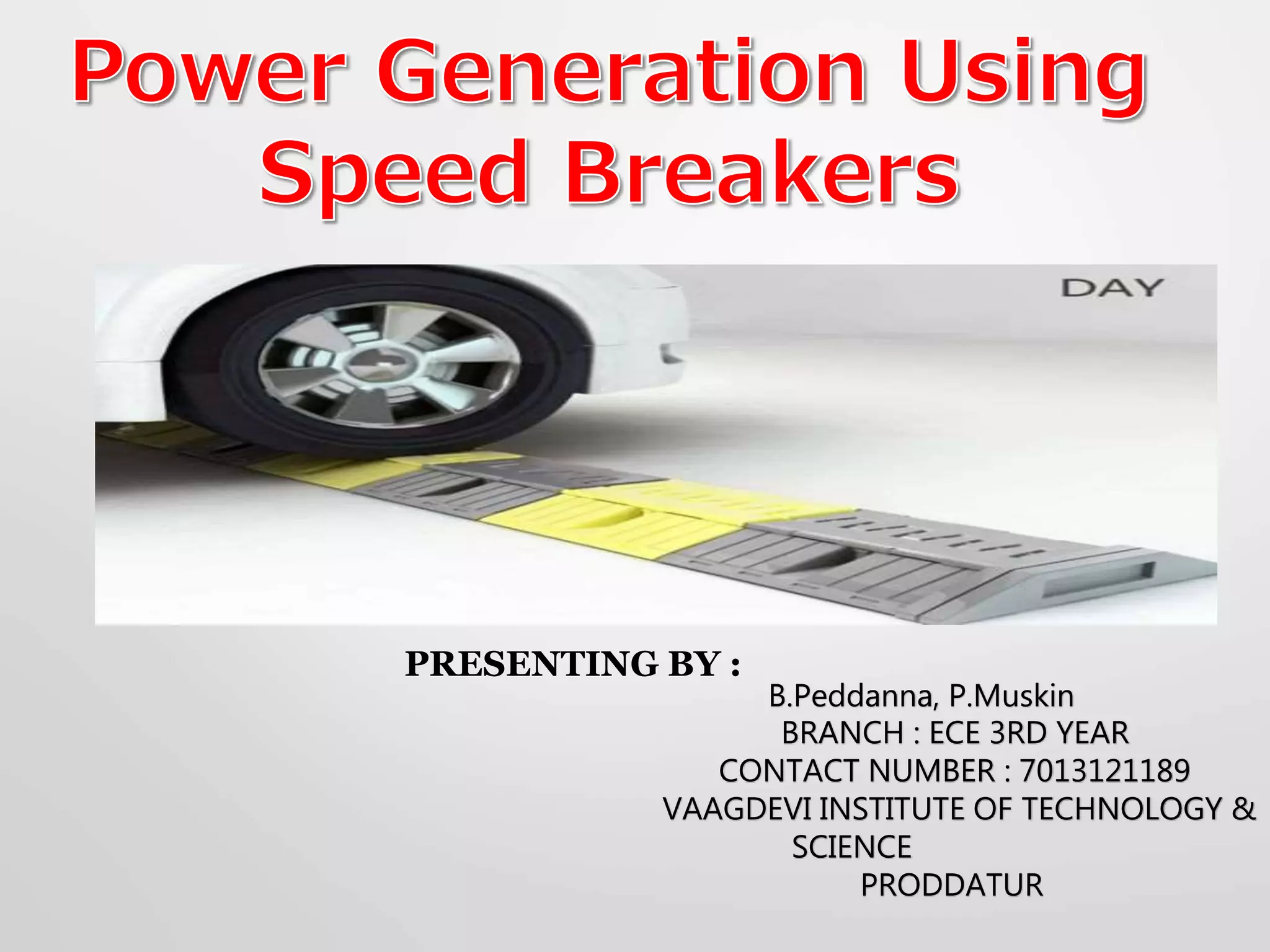 Power Generation Using Speed Breakers

DAY

PRESENTING BY :
B.Peddanna, P.Muskin
BRANCH : ECE 3RD YEAR
CONTACT NUMBER : 7013121189
VAAGDEVI INSTITUTE OF TECHNOLOGY & SCIENCE
PRODDATUR